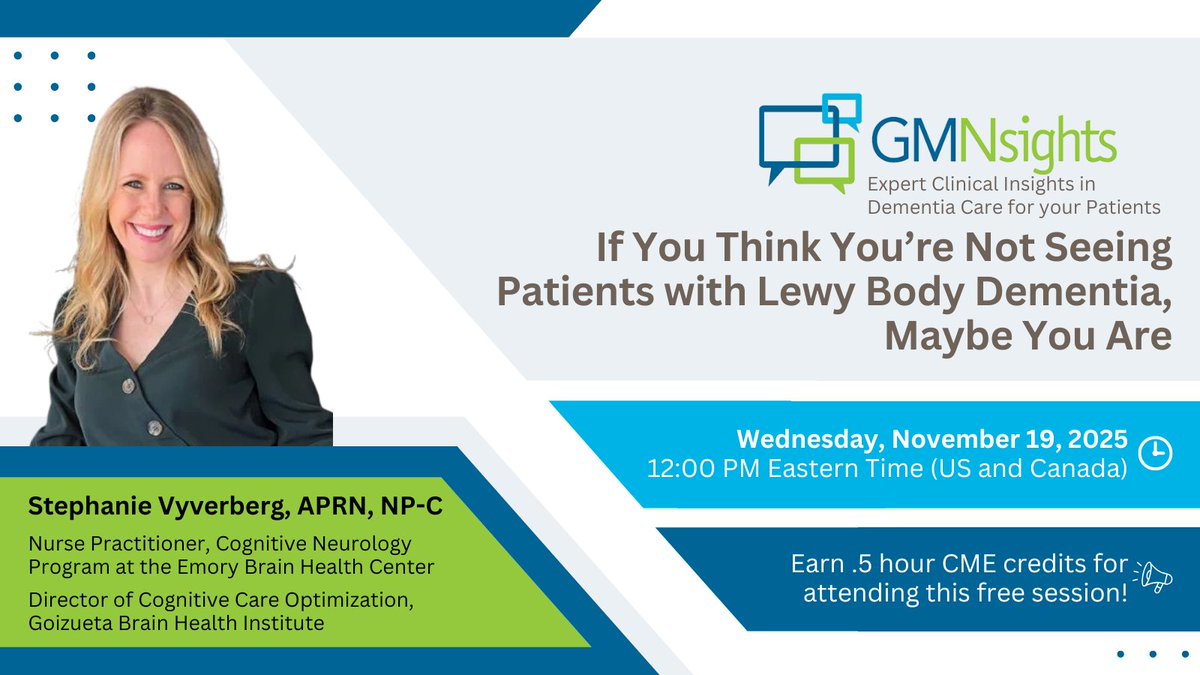 GMNsights
Expert Clinical Insights in Dementia Care for your Patients

If You Think You're Not Seeing Patients with Lewy Body Dementia, Maybe You Are

Wednesday, November 19, 2025
12:00 PM Eastern Time (US and Canada)

Earn .5 hour CME credits for attending this free session!

Stephanie Vyverberg, APRN, NP-C
Nurse Practitioner, Cognitive Neurology Program at the Emory Brain Health Center
Director of Cognitive Care Optimization, Goizueta Brain Health Institute